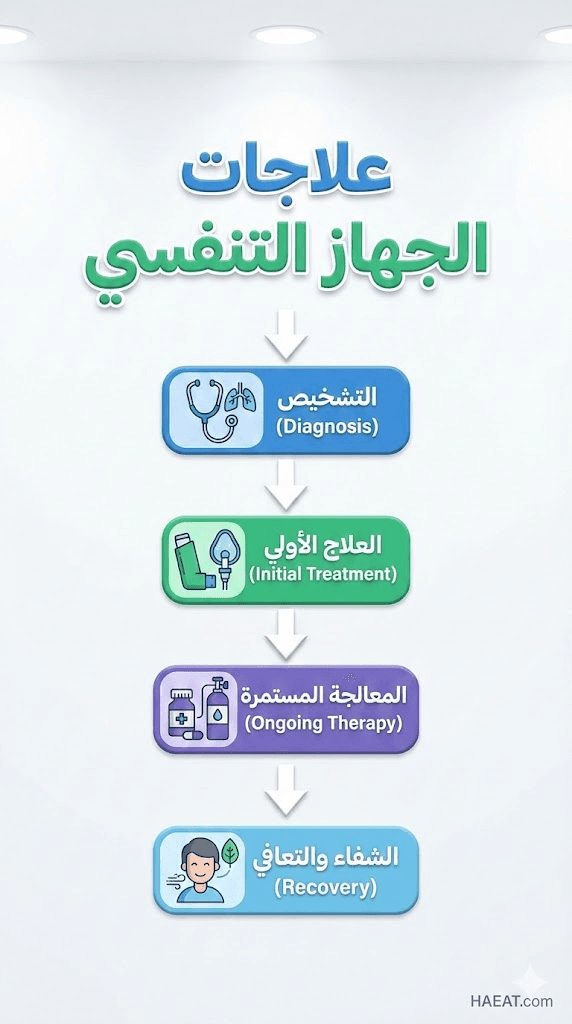 علاجات
الجهاز التنفسي

التشخيص
(Diagnosis)

العلاج الأولي
(Initial Treatment)

المعالجة المستمرة
(Ongoing Therapy)

الشفاء والتعافي
(Recovery)

HAEAT.com